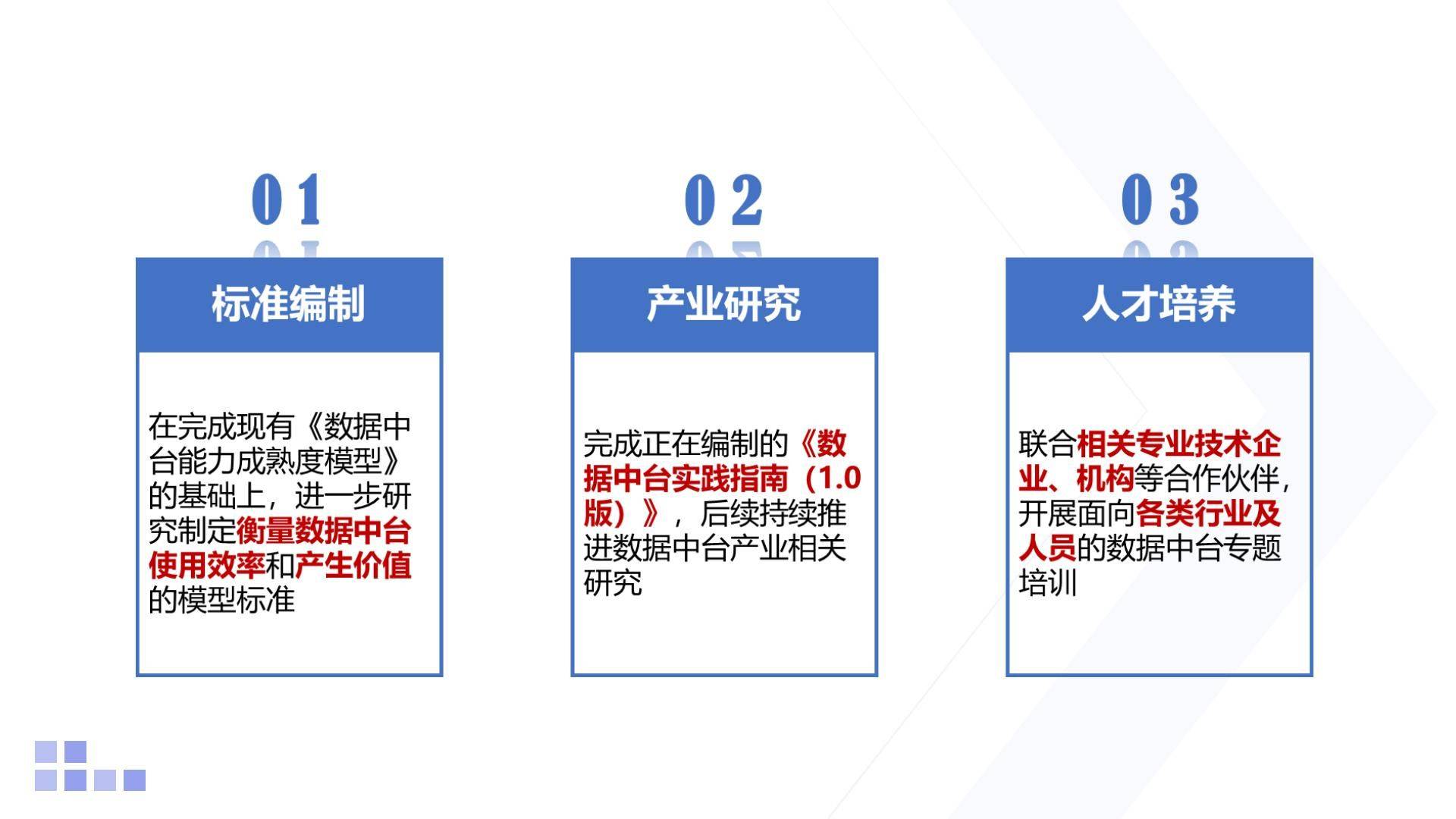 01

标准编制

在完成现有《数据中台能力成熟度模型》的基础上，进一步研究制定衡量数据中台使用效率和产生价值的模型标准

02

产业研究

完成正在编制的《数据中台实践指南（1.0版）》，后续持续推进数据中台产业相关研究

03

人才培养

联合相关专业技术企业、机构等合作伙伴，开展面向各类行业及人员的数据中台专题培训